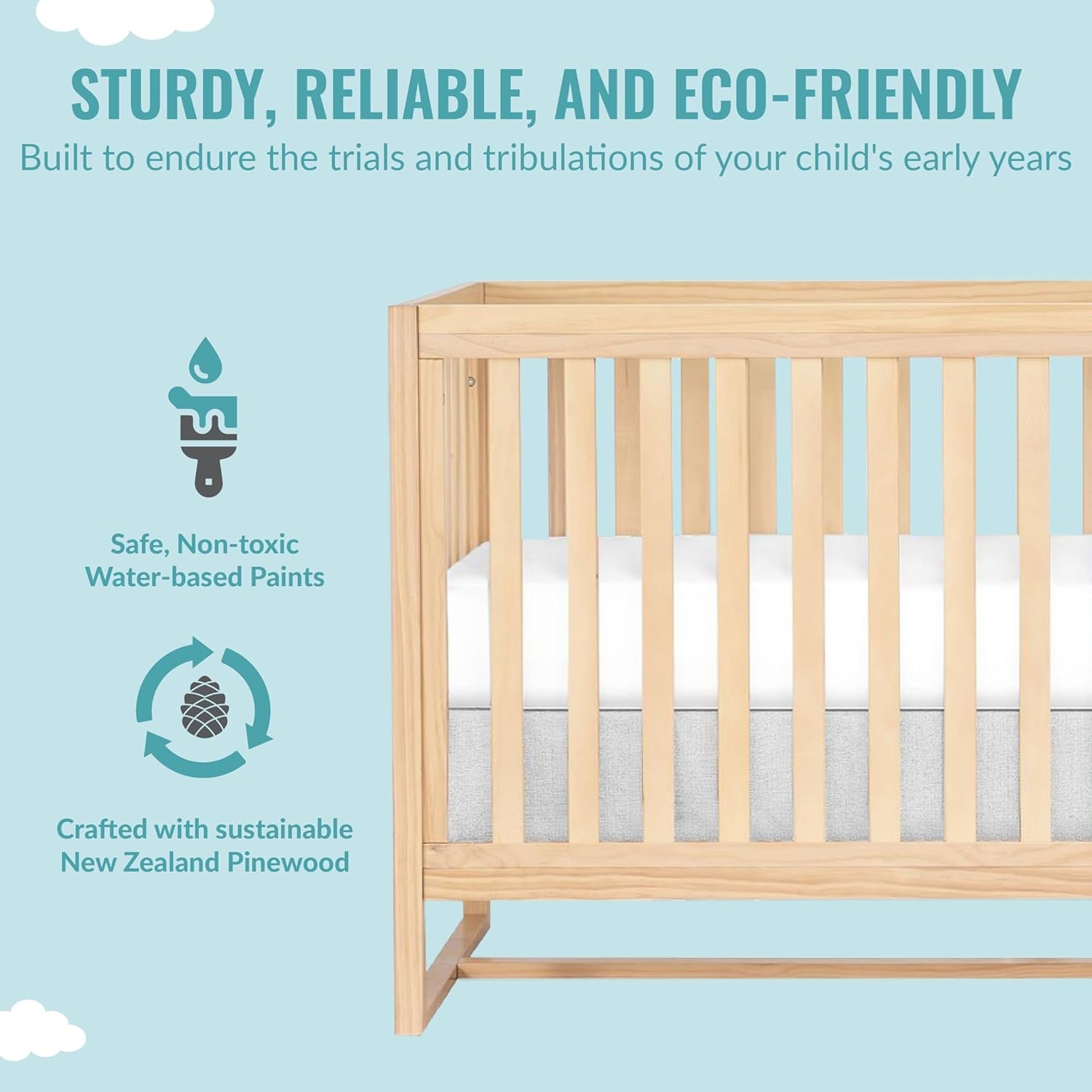 STURDY, RELIABLE, AND ECO-FRIENDLY

Built to endure the trials and tribulations of your child's early years

Safe, Non-toxic Water-based Paints

Crafted with sustainable New Zealand Pinewood